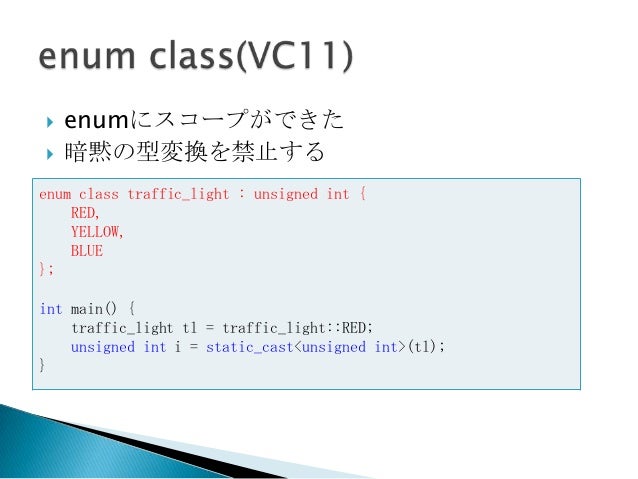 enum class(VC11)

enumにスコープができた
暗黙の型変換を禁止する

enum class traffic_light : unsigned int {
    RED,
    YELLOW,
    BLUE
};

int main() {
    traffic_light tl = traffic_light::RED;
    unsigned int i = static_cast<unsigned int>(tl);
}